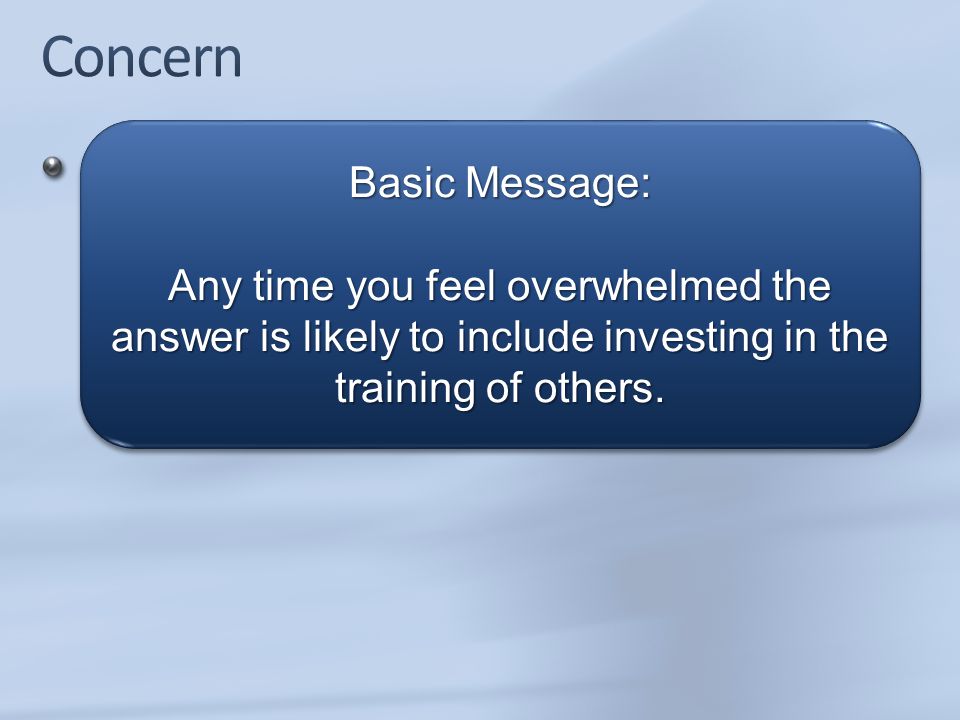 Concern

Basic Message:

Any time you feel overwhelmed the answer is likely to include investing in the training of others.